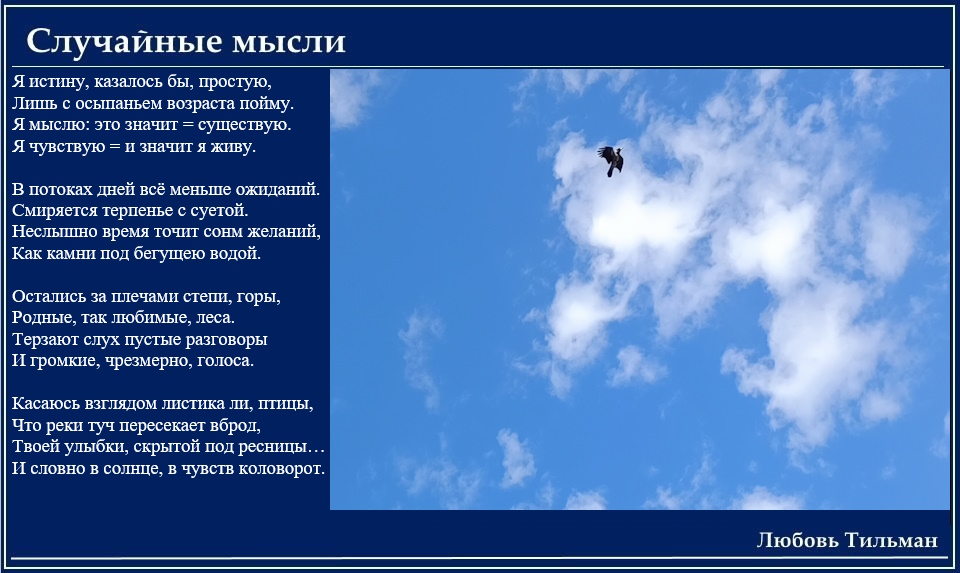 Случайные мысли

Я истину, казалось бы, простую,
Лишь с осыпаньем возраста пойму.
Я мыслю: это значит = существую.
Я чувствую = и значит я живу.

В потоках дней всё меньше ожиданий.
Смиряется терпенье с суетой.
Неслышно время точит сонм желаний,
Как камни под бегущею водой.

Остались за плечами степи, горы,
Родные, так любимые, леса.
Терзают слух пустые разговоры
И громкие, чрезмерно, голоса.

Касаюсь взглядом листика ли, птицы,
Что реки туч пересекает вброд,
Твоей улыбки, скрытой под ресницы…
И словно в солнце, в чувств коловорот.

Любовь Тильман